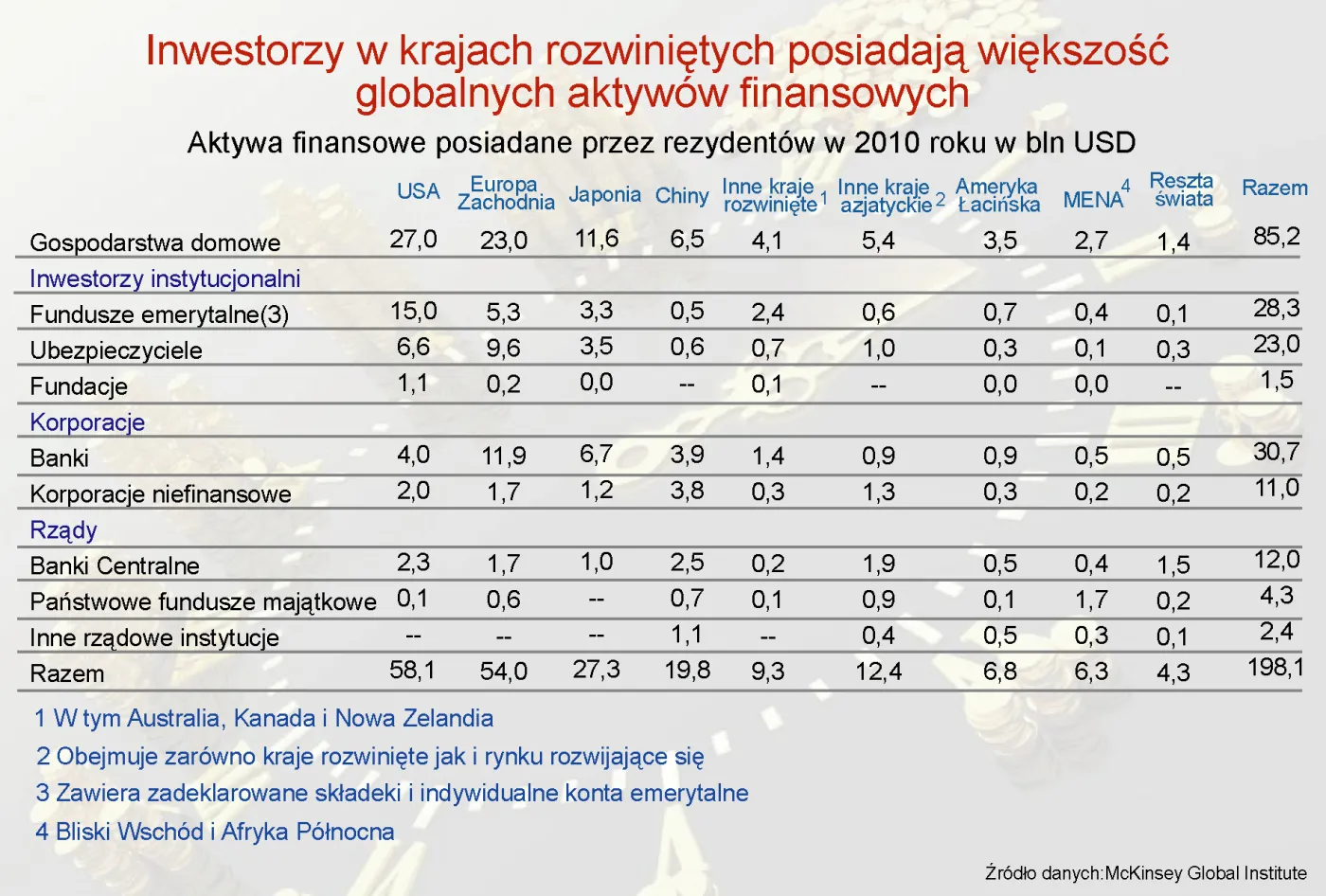 Inwestorzy w krajach rozwiniętych posiadają większość globalnych aktywów finansowych

Aktywa finansowe posiadane przez rezydentów w 2010 roku w bln USD

| | USA | Europa Zachodnia | Japonia | Chiny | Inne kraje rozwinięte 1 | Inne kraje azjatyckie 2 | Ameryka Łacińska | MENA 4 | Reszta świata | Razem |
|---|---|---|---|---|---|---|---|---|---|---|
| Gospodarstwa domowe | 27,0 | 23,0 | 11,6 | 6,5 | 4,1 | 5,4 | 3,5 | 2,7 | 1,4 | 85,2 |
| Inwestorzy instytucjonalni | | | | | | | | | | |
| Fundusze emerytalne(3) | 15,0 | 5,3 | 3,3 | 0,5 | 2,4 | 0,6 | 0,7 | 0,4 | 0,1 | 28,3 |
| Ubezpieczyciele | 6,6 | 9,6 | 3,5 | 0,6 | 0,7 | 1,0 | 0,3 | 0,1 | 0,3 | 23,0 |
| Fundacje | 1,1 | 0,2 | 0,0 | -- | 0,1 | -- | 0,0 | 0,0 | -- | 1,5 |
| Korporacje | | | | | | | | | | |
| Banki | 4,0 | 11,9 | 6,7 | 3,9 | 1,4 | 0,9 | 0,9 | 0,5 | 0,5 | 30,7 |
| Korporacje niefinansowe | 2,0 | 1,7 | 1,2 | 3,8 | 0,3 | 1,3 | 0,3 | 0,2 | 0,2 | 11,0 |
| Rządy | | | | | | | | | | |
| Banki Centralne | 2,3 | 1,7 | 1,0 | 2,5 | 0,2 | 1,9 | 0,5 | 0,4 | 1,5 | 12,0 |
| Państwowe fundusze majątkowe | 0,1 | 0,6 | -- | 0,7 | 0,1 | 0,9 | 0,1 | 1,7 | 0,2 | 4,3 |
| Inne rządowe instytucje | -- | -- | -- | 1,1 | -- | 0,4 | 0,5 | 0,3 | 0,1 | 2,4 |
| Razem | 58,1 | 54,0 | 27,3 | 19,8 | 9,3 | 12,4 | 6,8 | 6,3 | 4,3 | 198,1 |

1 W tym Australia, Kanada i Nowa Zelandia
2 Obejmuje zarówno kraje rozwinięte jak i rynku rozwijające się
3 Zawiera zadeklarowane składeki i indywidualne konta emerytalne
4 Bliski Wschód i Afryka Północna

Źródło danych:McKinsey Global Institute